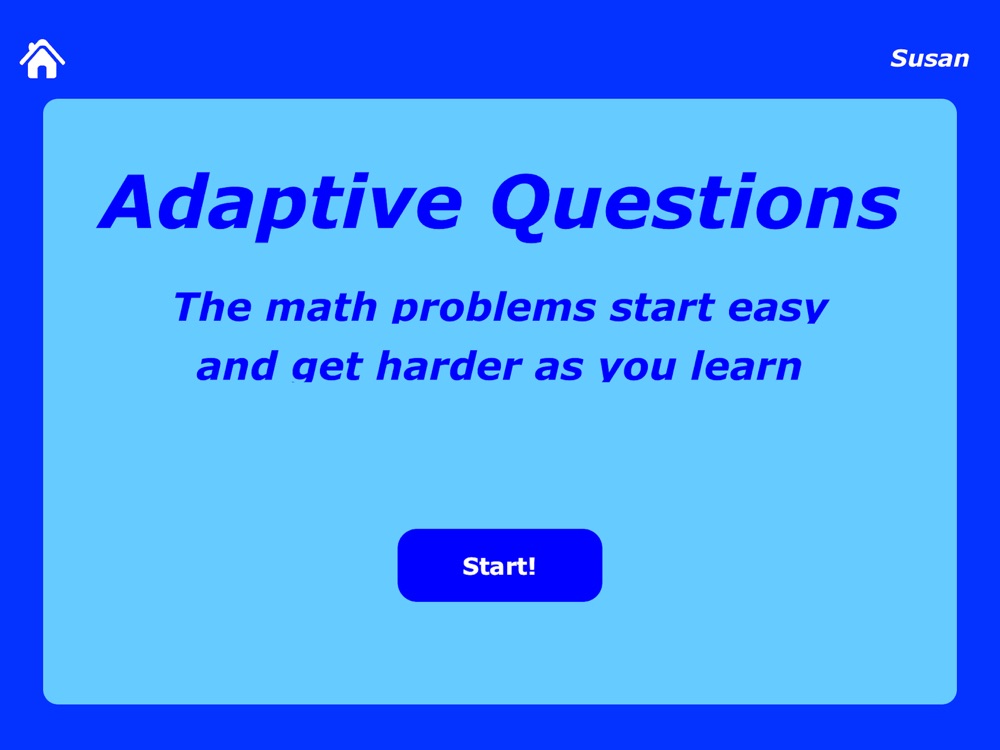 Susan

Adaptive Questions

The math problems start easy and get harder as you learn

Start!